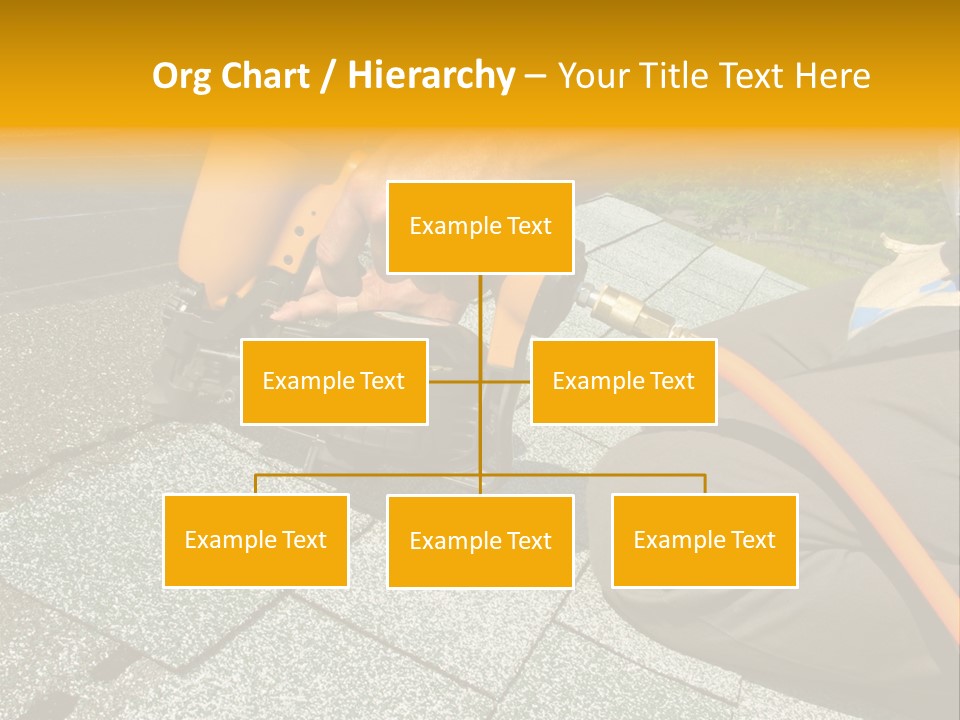 Org Chart / Hierarchy – Your Title Text Here

Example Text

Example Text

Example Text

Example Text

Example Text

Example Text